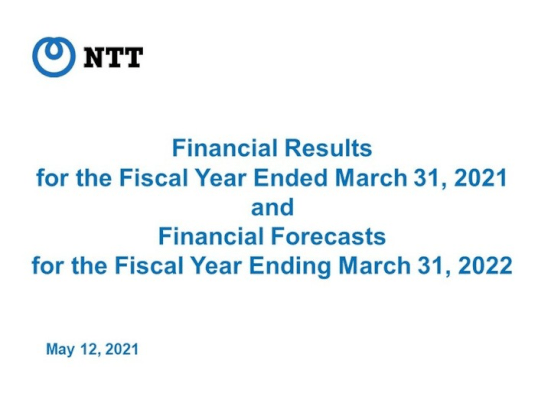 NTT

Financial Results
for the Fiscal Year Ended March 31, 2021
and
Financial Forecasts
for the Fiscal Year Ending March 31, 2022

May 12, 2021